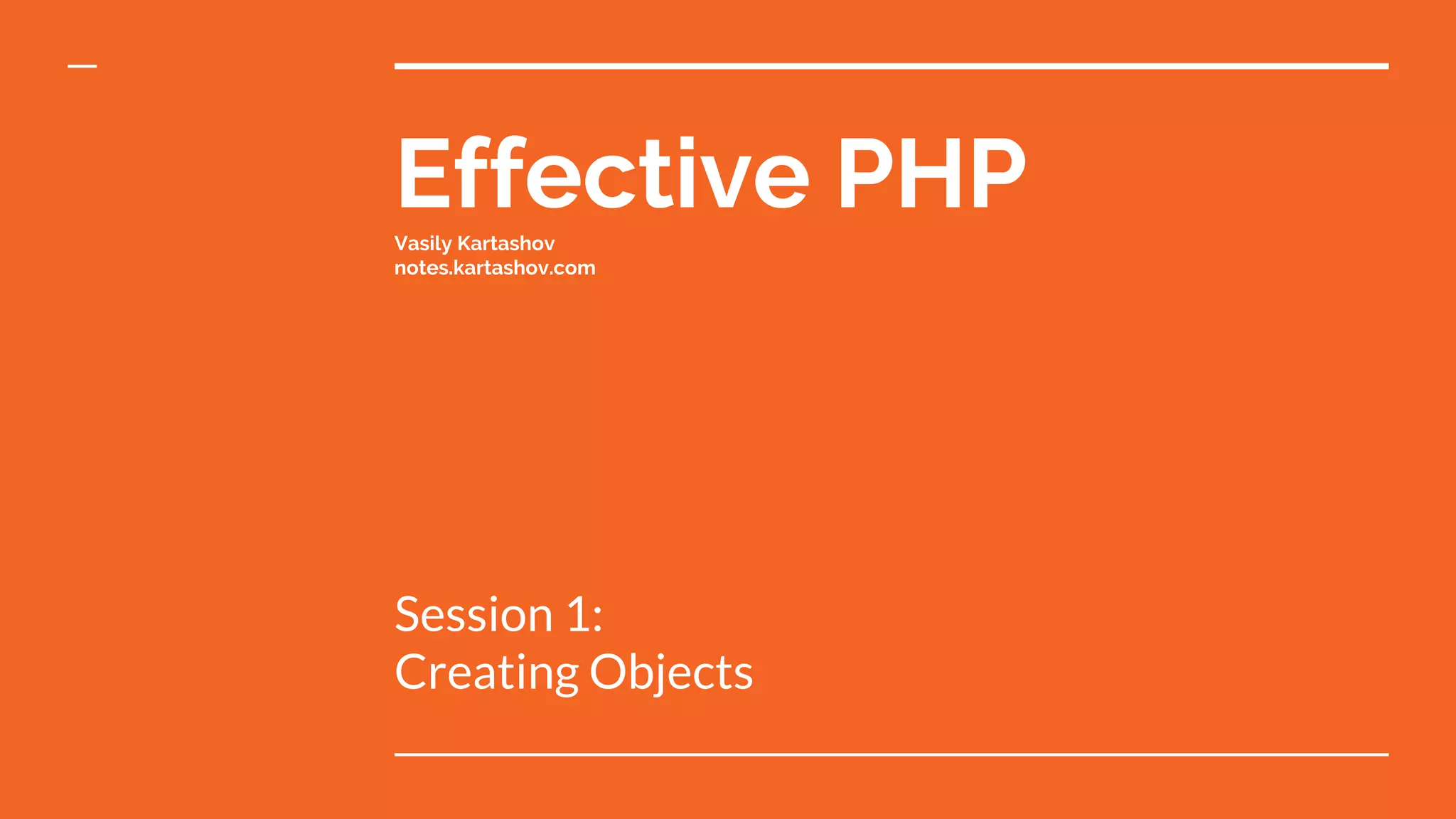 Effective PHP

Vasily Kartashov
notes.kartashov.com

Session 1:
Creating Objects